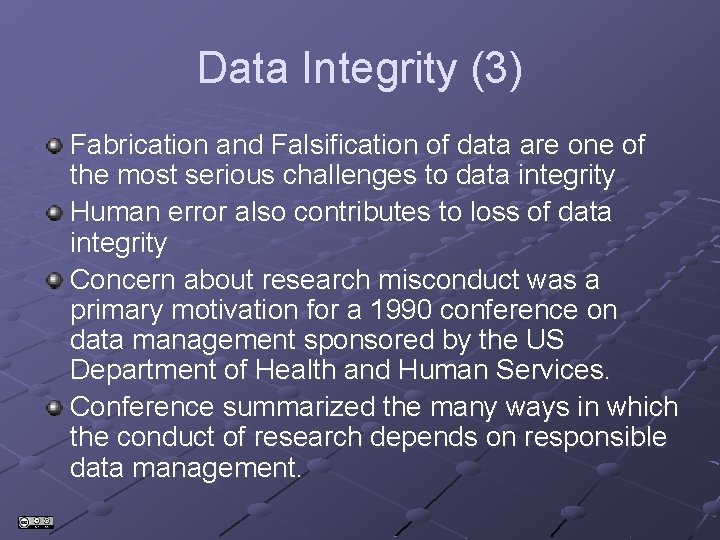 Data Integrity (3)

Fabrication and Falsification of data are one of the most serious challenges to data integrity

Human error also contributes to loss of data integrity

Concern about research misconduct was a primary motivation for a 1990 conference on data management sponsored by the US Department of Health and Human Services.

Conference summarized the many ways in which the conduct of research depends on responsible data management.